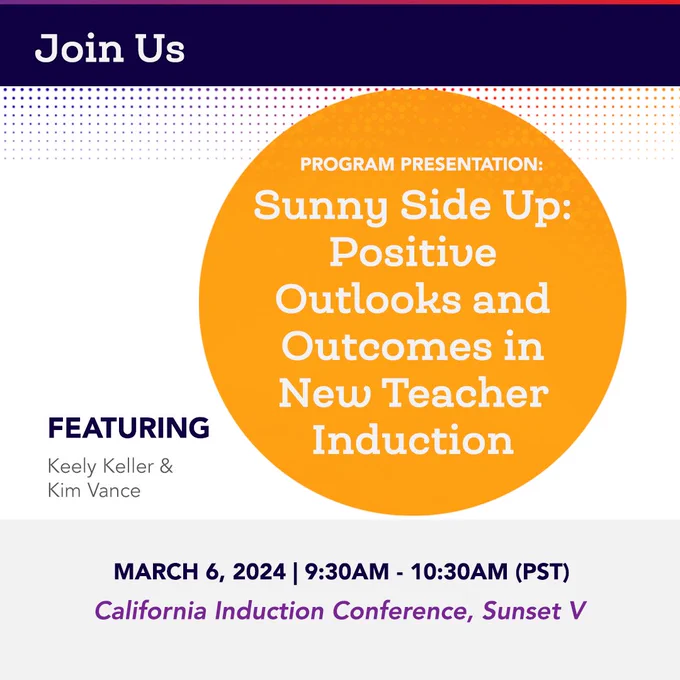 Join Us

PROGRAM PRESENTATION:

Sunny Side Up: Positive Outlooks and Outcomes in New Teacher Induction

FEATURING

Keely Keller & Kim Vance

MARCH 6, 2024 | 9:30AM - 10:30AM (PST)

California Induction Conference, Sunset V